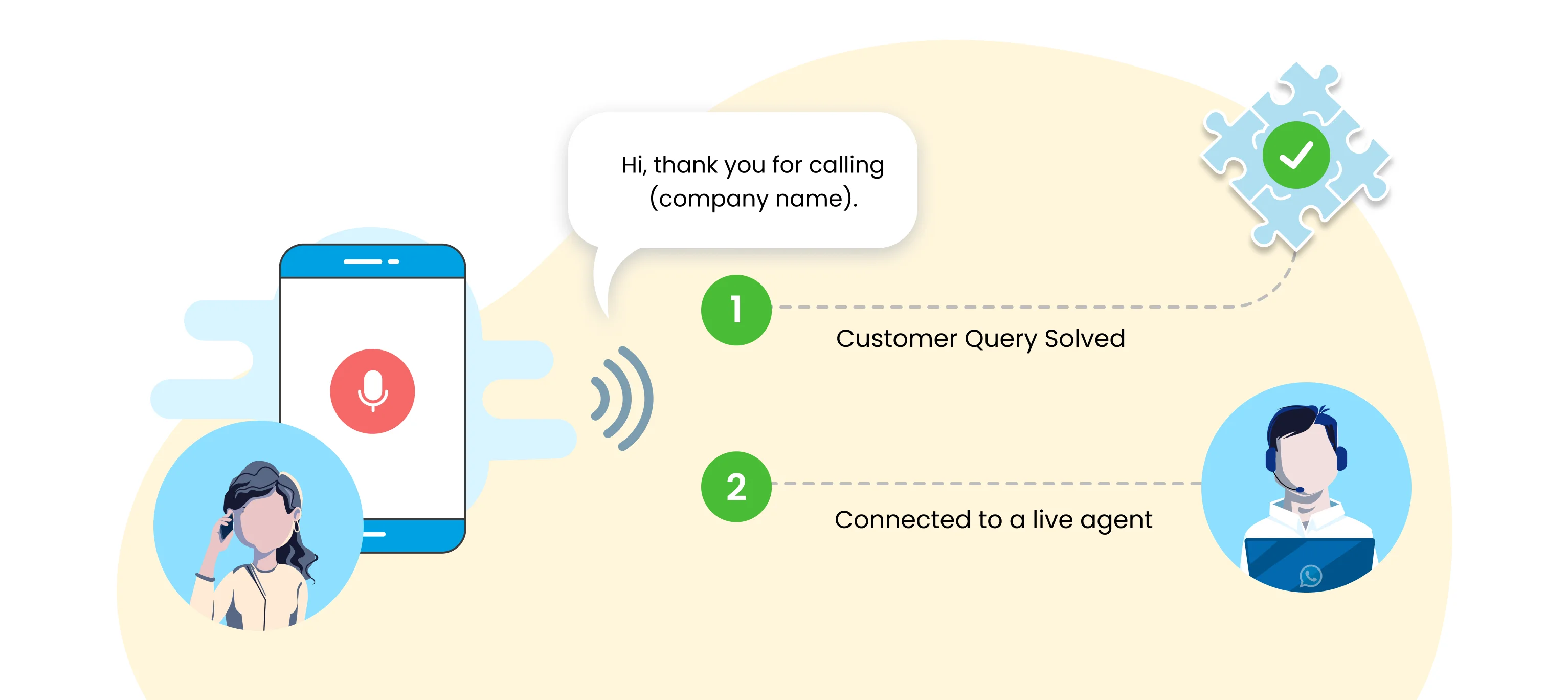 Hi, thank you for calling (company name).

1

Customer Query Solved

2

Connected to a live agent